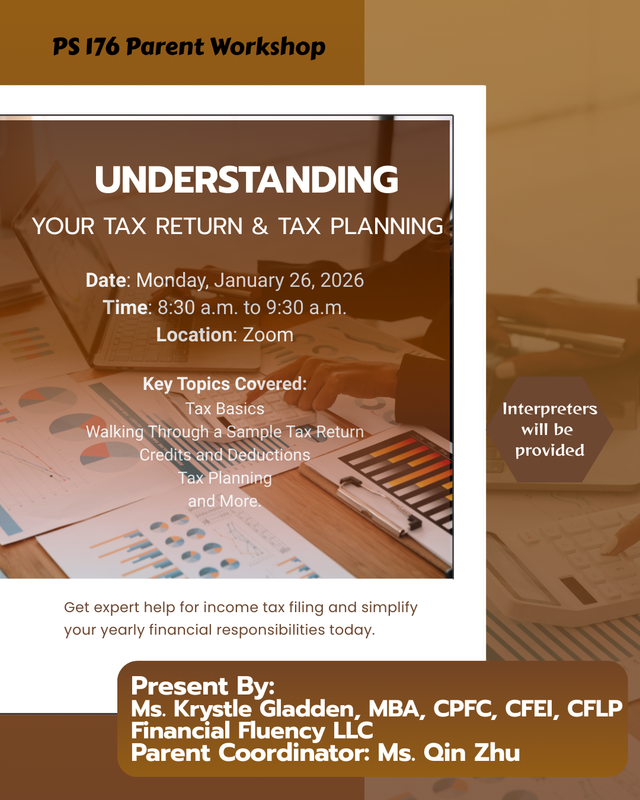 PS 176 Parent Workshop

UNDERSTANDING

YOUR TAX RETURN & TAX PLANNING

Date: Monday, January 26, 2026
Time: 8:30 a.m. to 9:30 a.m.
Location: Zoom

Key Topics Covered:
Tax Basics
Walking Through a Sample Tax Return
Credits and Deductions
Tax Planning
and More.

Interpreters will be provided

Get expert help for income tax filing and simplify your yearly financial responsibilities today.

Present By:
Ms. Krystle Gladden, MBA, CPFC, CFEI, CFLP
Financial Fluency LLC
Parent Coordinator: Ms. Qin Zhu